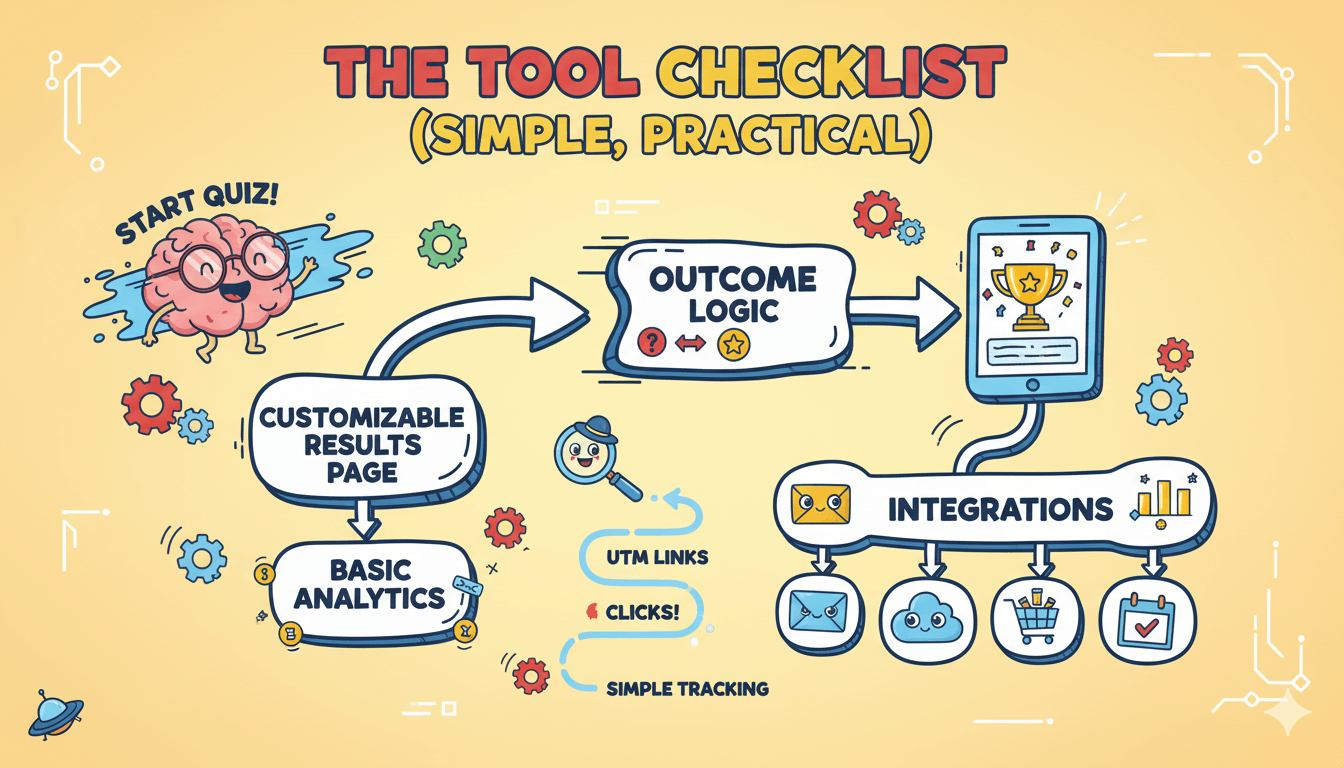 THE TOOL CHECKLIST
(SIMPLE, PRACTICAL)

START QUIZ!

OUTCOME LOGIC

CUSTOMIZABLE RESULTS PAGE

BASIC ANALYTICS

UTM LINKS

CLICKS!

SIMPLE TRACKING

INTEGRATIONS